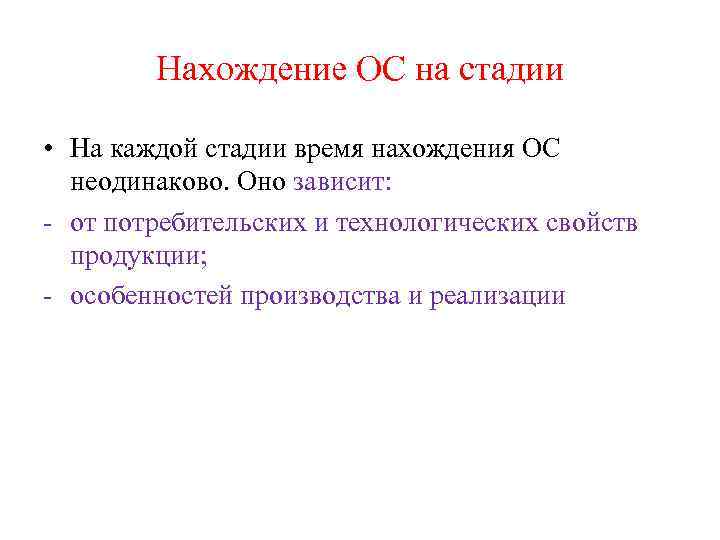 Нахождение ОС на стадии

• На каждой стадии время нахождения ОС неодинаково. Оно зависит:

- от потребительских и технологических свойств продукции;

- особенностей производства и реализации